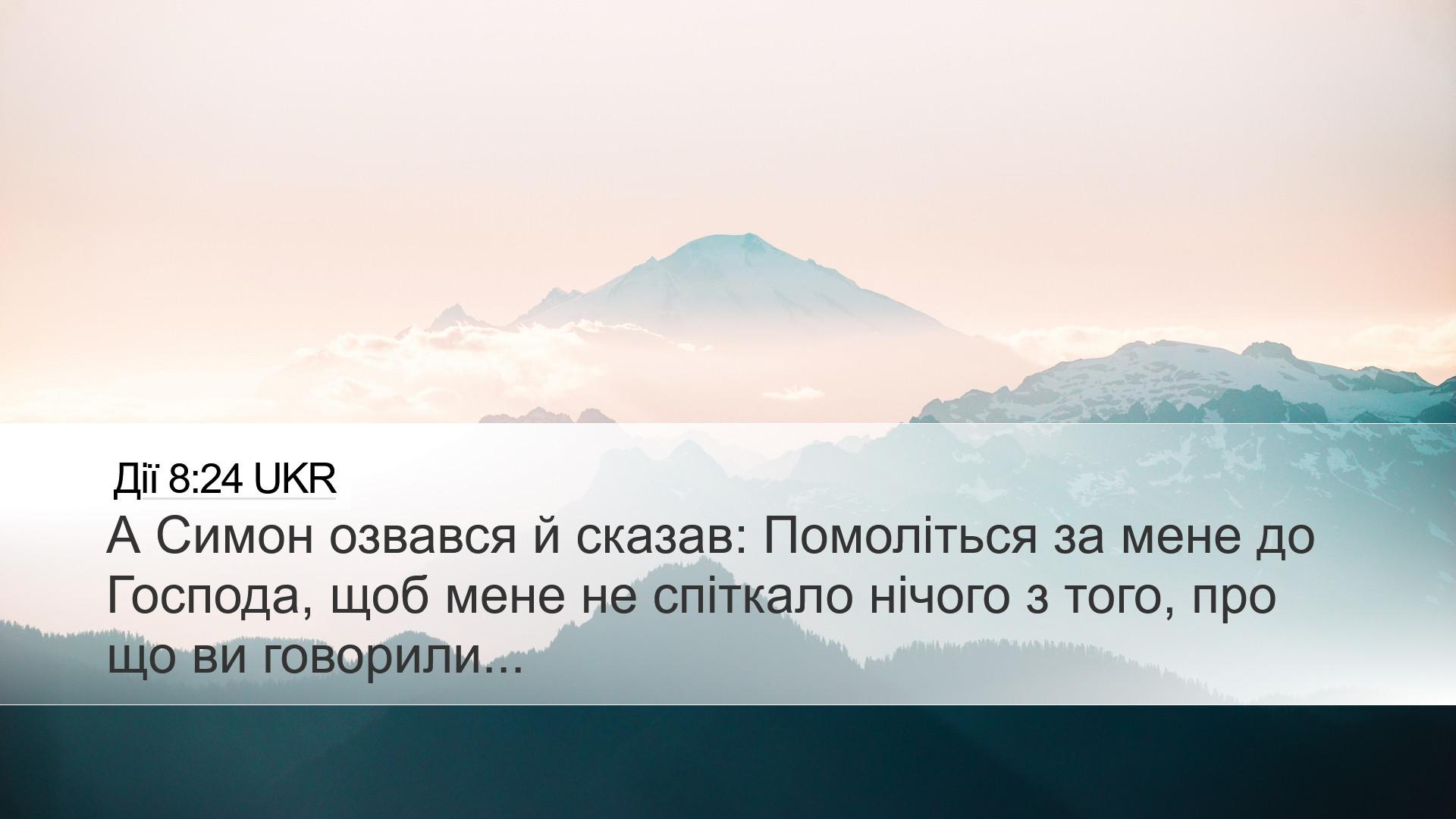 Дії 8:24 UKR

А Симон озвався й сказав: Помоліться за мене до Господа, щоб мене не спіткало нічого з того, про що ви говорили...